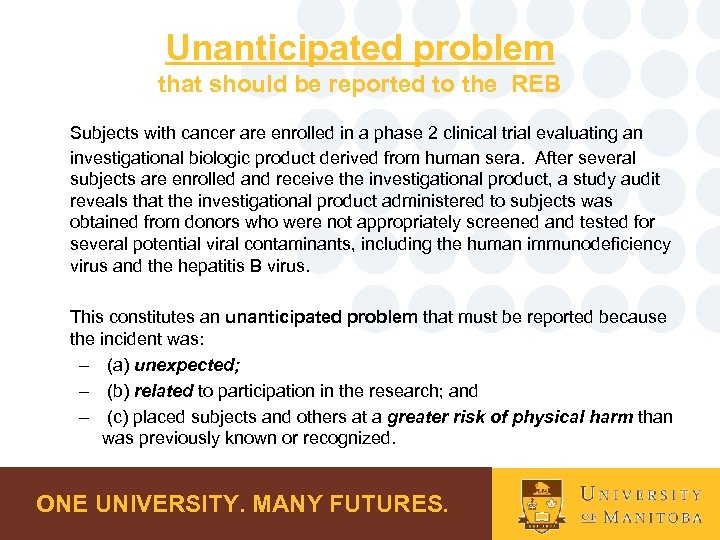 Unanticipated problem
that should be reported to the REB

Subjects with cancer are enrolled in a phase 2 clinical trial evaluating an investigational biologic product derived from human sera. After several subjects are enrolled and receive the investigational product, a study audit reveals that the investigational product administered to subjects was obtained from donors who were not appropriately screened and tested for several potential viral contaminants, including the human immunodeficiency virus and the hepatitis B virus.

This constitutes an unanticipated problem that must be reported because the incident was:
– (a) unexpected;
– (b) related to participation in the research; and
– (c) placed subjects and others at a greater risk of physical harm than was previously known or recognized.

ONE UNIVERSITY. MANY FUTURES.

UNIVERSITY OF MANITOBA